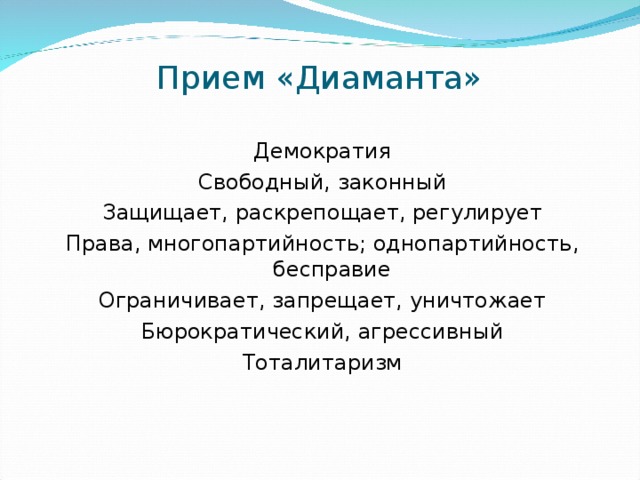 Прием «Диаманта»

Демократия

Свободный, законный

Защищает, раскрепощает, регулирует

Права, многопартийность; однопартийность, бесправие

Ограничивает, запрещает, уничтожает

Бюрократический, агрессивный

Тоталитаризм